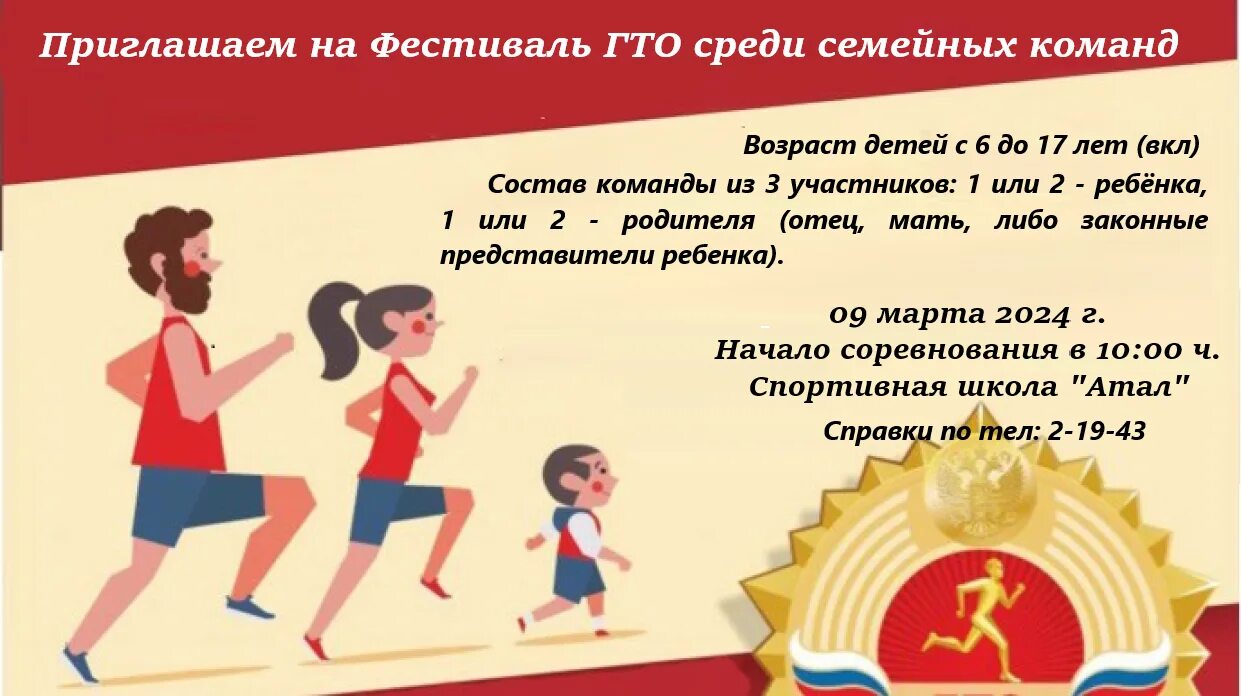 Приглашаем на Фестиваль ГТО среди семейных команд

Возраст детей с 6 до 17 лет (вкл)

Состав команды из 3 участников: 1 или 2 - ребёнка, 1 или 2 - родителя (отец, мать, либо законные представители ребенка).

09 марта 2024 г.
Начало соревнования в 10:00 ч.
Спортивная школа "Атал"

Справки по тел: 2-19-43